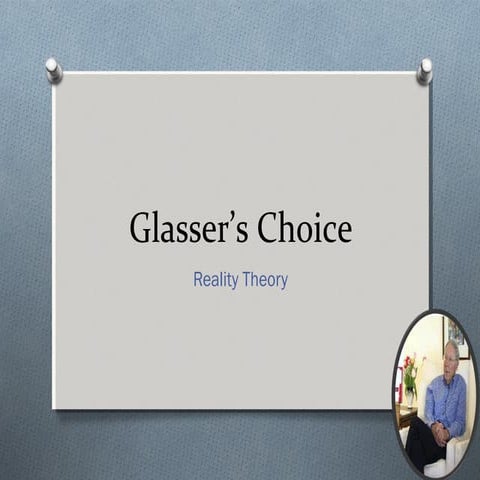 Glasser's Choice

Reality Theory